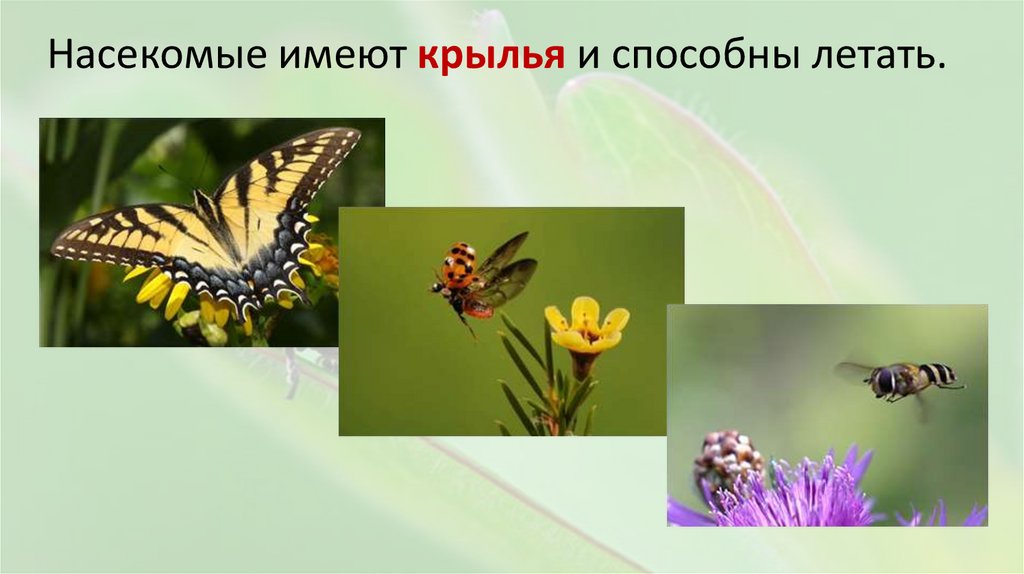 Насекомые имеют крылья и способны летать.